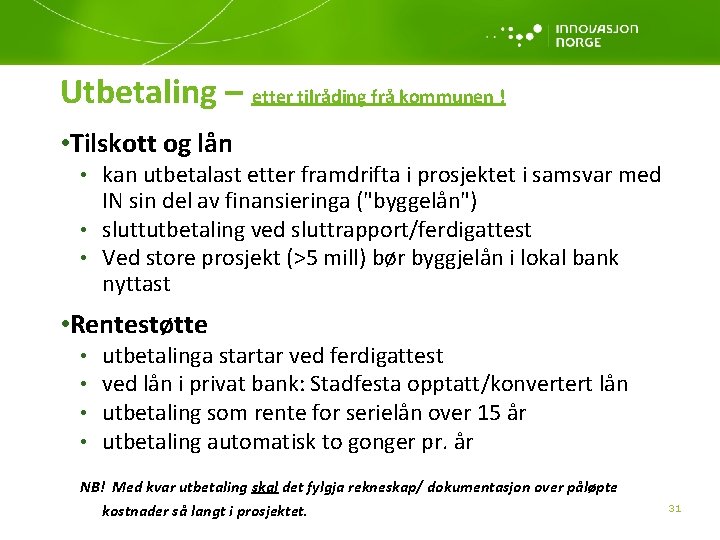 INNOVASJON NORGE

Utbetaling – etter tilråding frå kommunen !

•Tilskott og lån

• kan utbetalast etter framdrifta i prosjektet i samsvar med IN sin del av finansieringa ("byggelån")
• sluttutbetaling ved sluttrapport/ferdigattest
• Ved store prosjekt (>5 mill) bør byggjelån i lokal bank nyttast

•Rentestøtte

• utbetalinga startar ved ferdigattest
• ved lån i privat bank: Stadfesta opptatt/konvertert lån
• utbetaling som rente for serielån over 15 år
• utbetaling automatisk to gonger pr. år

NB! Med kvar utbetaling skal det fylgja rekneskap/ dokumentasjon over påløpte kostnader så langt i prosjektet.

31